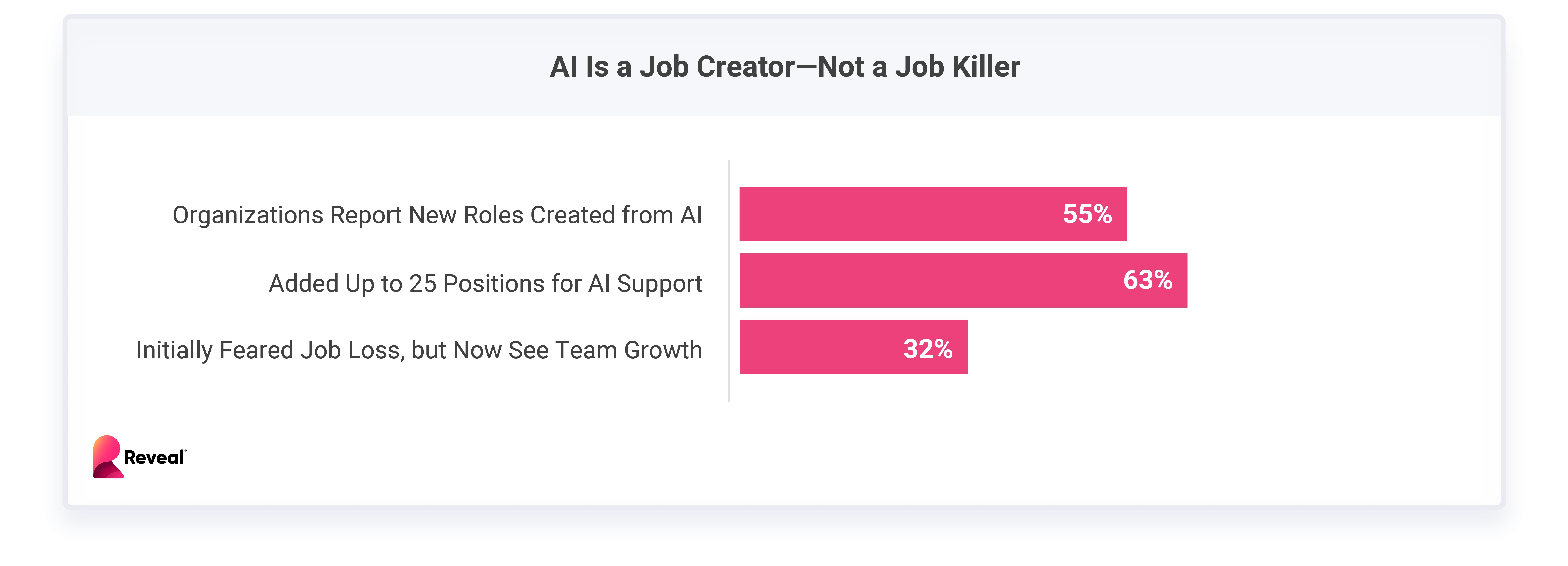 AI Is a Job Creator—Not a Job Killer

Organizations Report New Roles Created from AI
55%

Added Up to 25 Positions for AI Support
63%

Initially Feared Job Loss, but Now See Team Growth
32%

Reveal